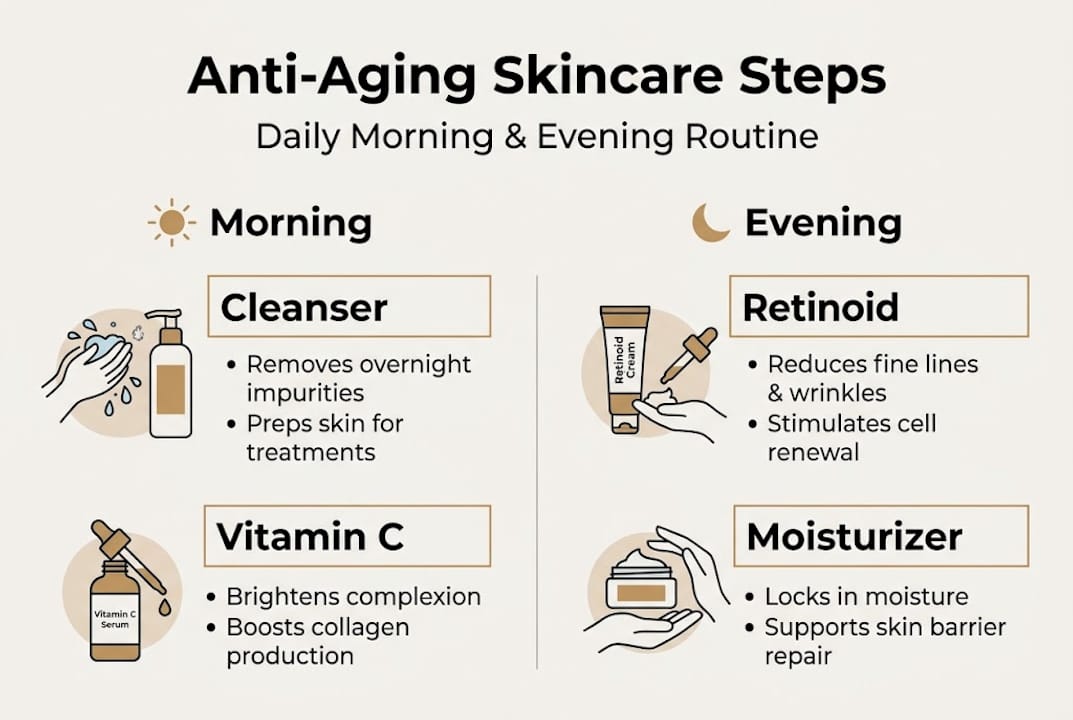 Anti-Aging Skincare Steps

Daily Morning & Evening Routine

Morning

Cleanser

• Removes overnight impurities
• Preps skin for treatments

Vitamin C

Vitamin C Serum

• Brightens complexion
• Boosts collagen production

Evening

Retinoid

Retinoid Cream

• Reduces fine lines & wrinkles
• Stimulates cell renewal

Moisturizer

• Locks in moisture
• Supports skin barrier repair